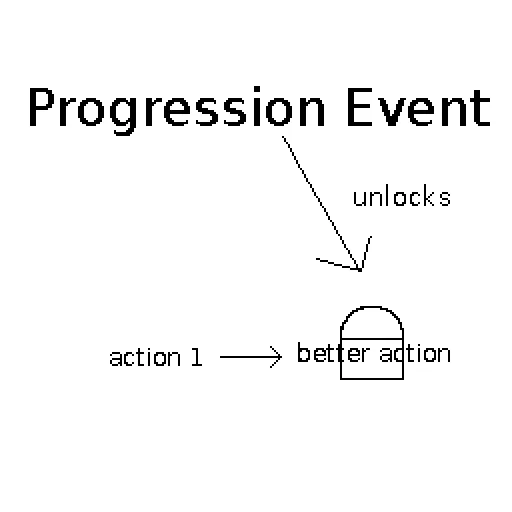 Progression Event

unlocks

action 1

better action